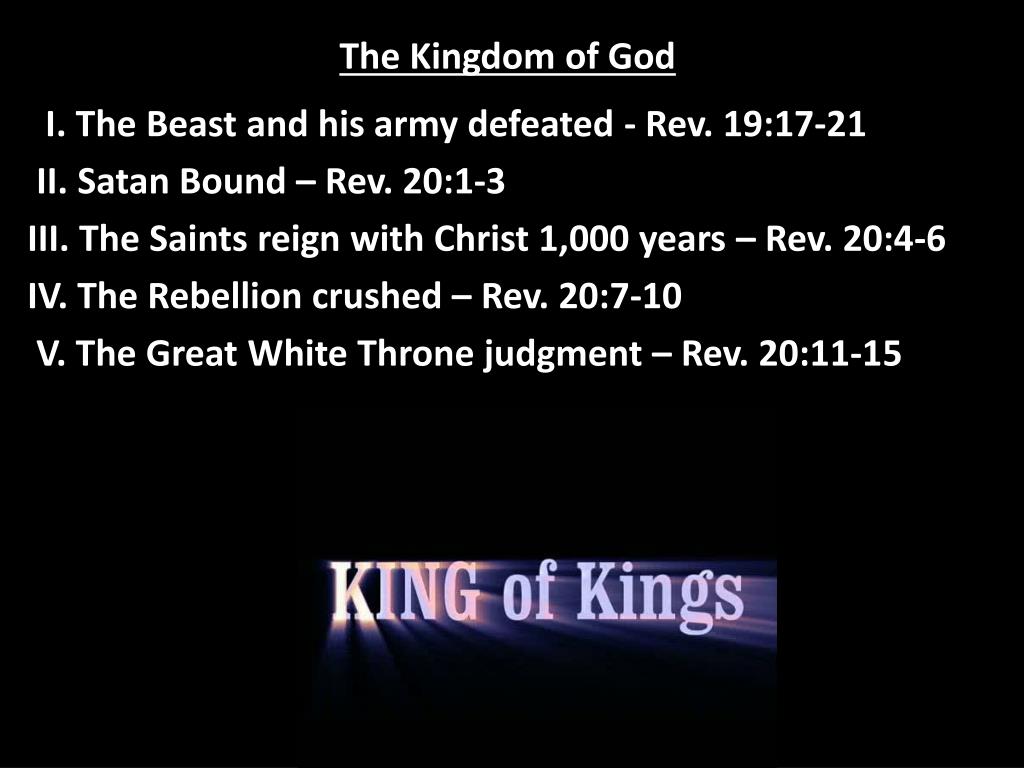 The Kingdom of God

I. The Beast and his army defeated - Rev. 19:17-21

II. Satan Bound – Rev. 20:1-3

III. The Saints reign with Christ 1,000 years – Rev. 20:4-6

IV. The Rebellion crushed – Rev. 20:7-10

V. The Great White Throne judgment – Rev. 20:11-15

KING of Kings